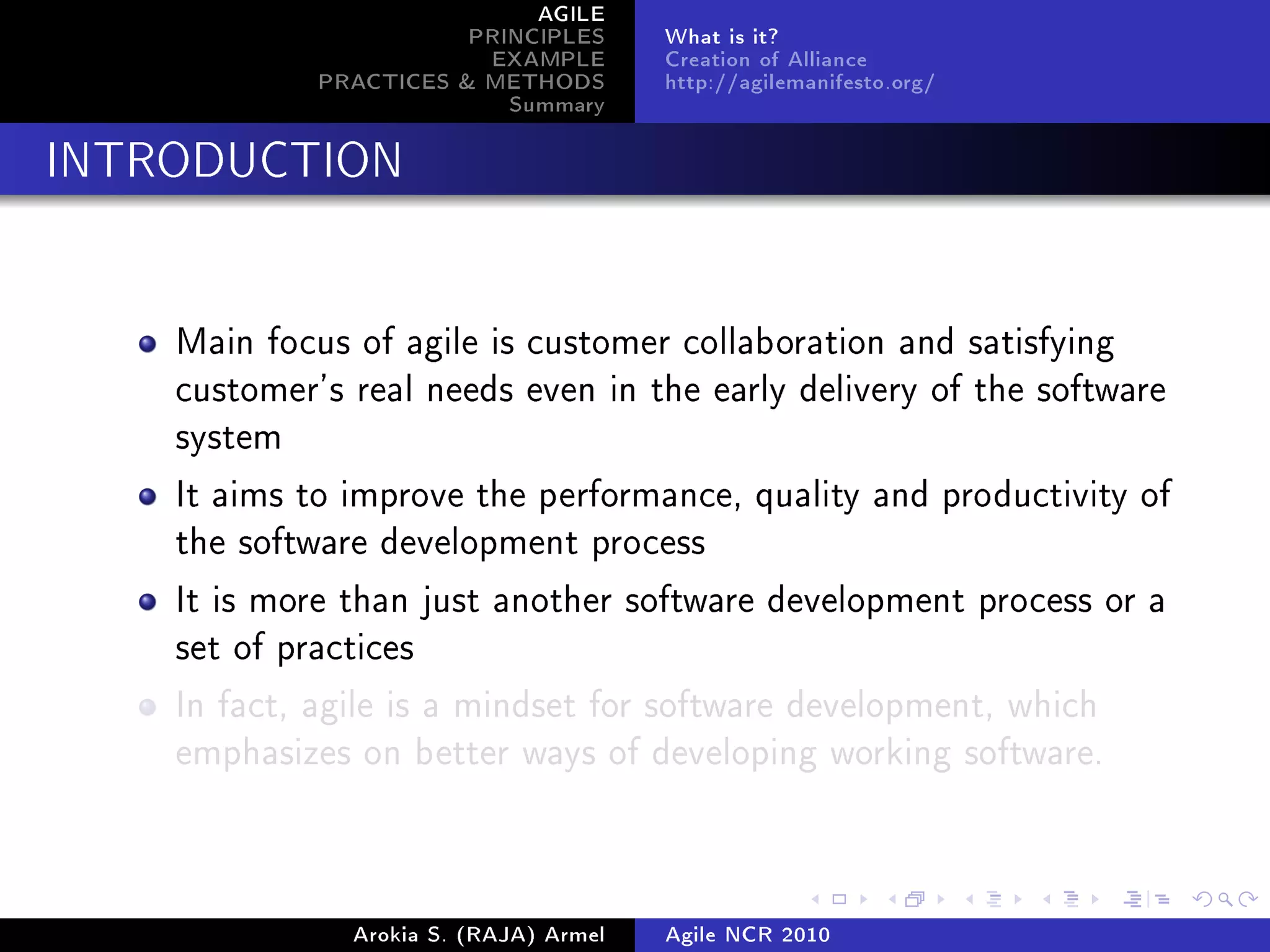 AGILE
PRINCIPLES
EXAMPLE
PRACTICES & METHODS
Summary

What is it?
Creation of Alliance
http://agilemanifesto.org/

INTRODUCTION

- Main focus of agile is customer collaboration and satisfying customer's real needs even in the early delivery of the software system
- It aims to improve the performance, quality and productivity of the software development process
- It is more than just another software development process or a set of practices
- In fact, agile is a mindset for software development, which emphasizes on better ways of developing working software.

Arokia S. (RAJA) Armel

Agile NCR 2010